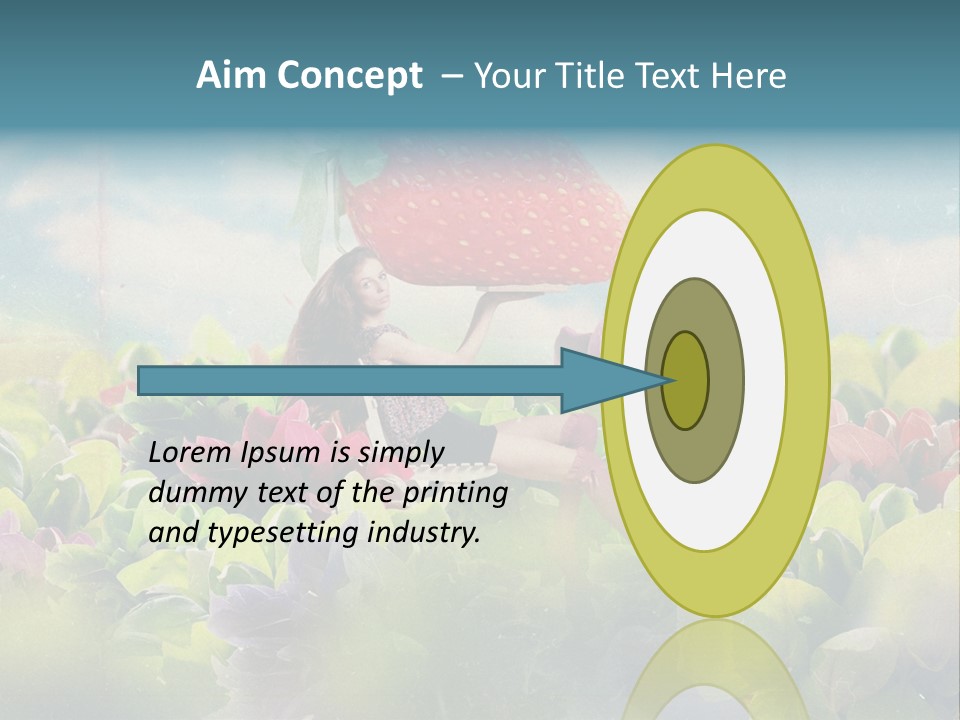 Aim Concept – Your Title Text Here

Lorem Ipsum is simply dummy text of the printing and typesetting industry.